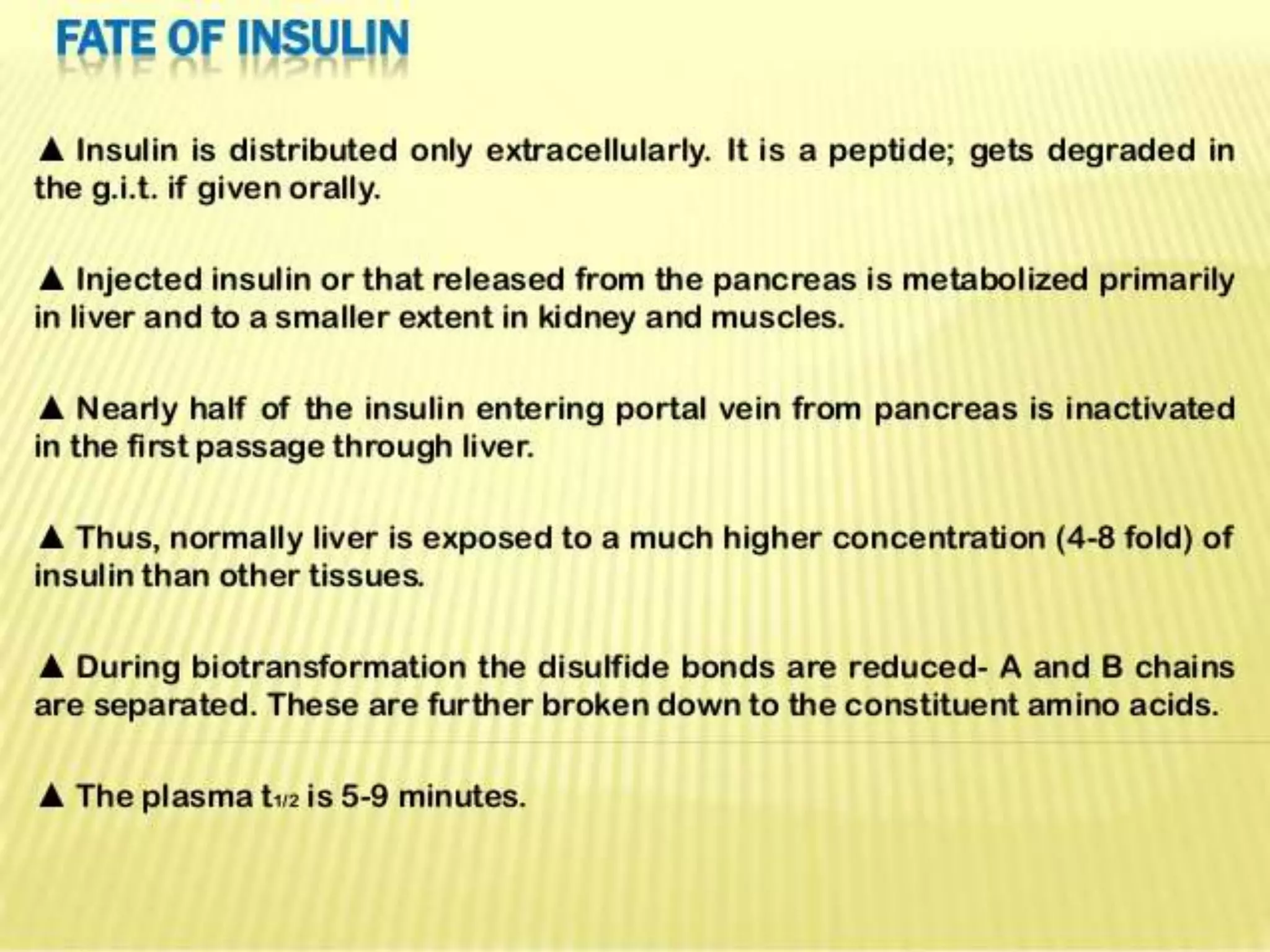 FATE OF INSULIN

▲ Insulin is distributed only extracellularly. It is a peptide; gets degraded in the g.i.t. if given orally.

▲ Injected insulin or that released from the pancreas is metabolized primarily in liver and to a smaller extent in kidney and muscles.

▲ Nearly half of the insulin entering portal vein from pancreas is inactivated in the first passage through liver.

▲ Thus, normally liver is exposed to a much higher concentration (4-8 fold) of insulin than other tissues.

▲ During biotransformation the disulfide bonds are reduced- A and B chains are separated. These are further broken down to the constituent amino acids.

▲ The plasma $t_{1/2}$ is 5-9 minutes.